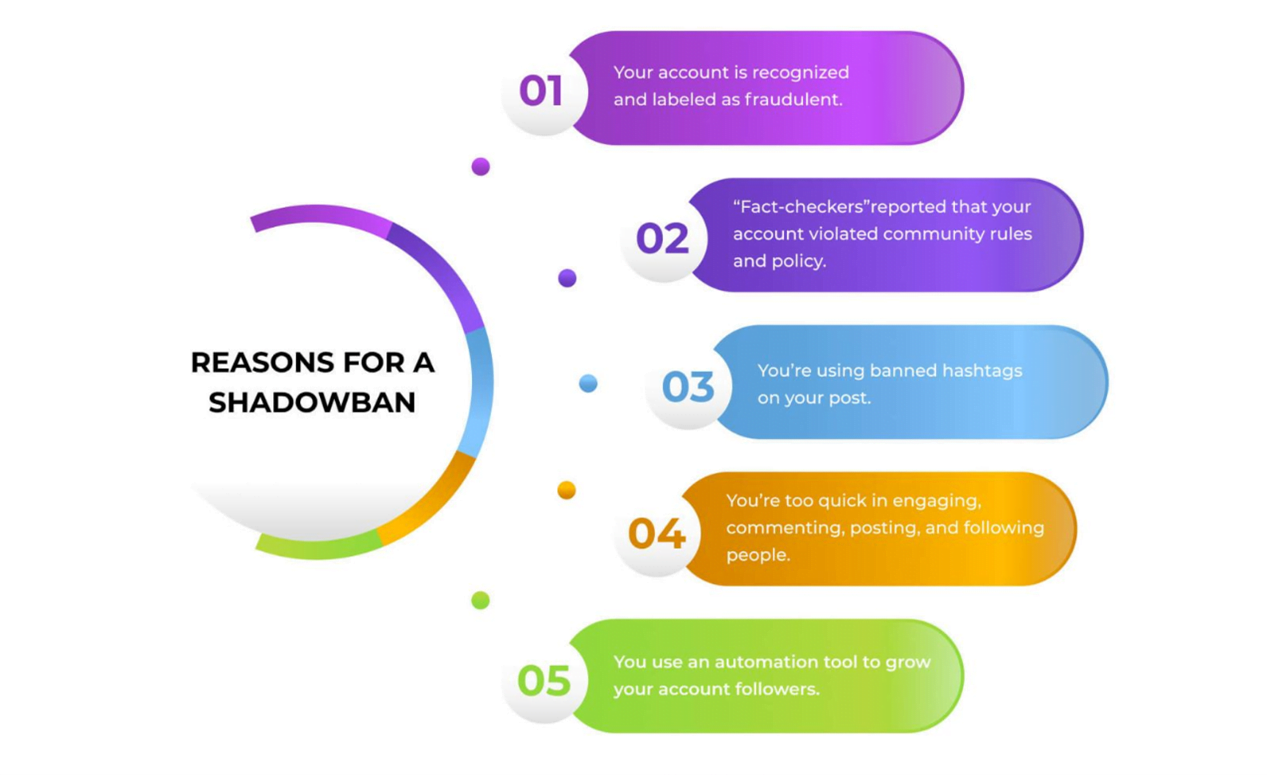 REASONS FOR A SHADOWBAN

01 Your account is recognized and labeled as fraudulent.

02 “Fact-checkers”reported that your account violated community rules and policy.

03 You’re using banned hashtags on your post.

04 You’re too quick in engaging, commenting, posting, and following people.

05 You use an automation tool to grow your account followers.